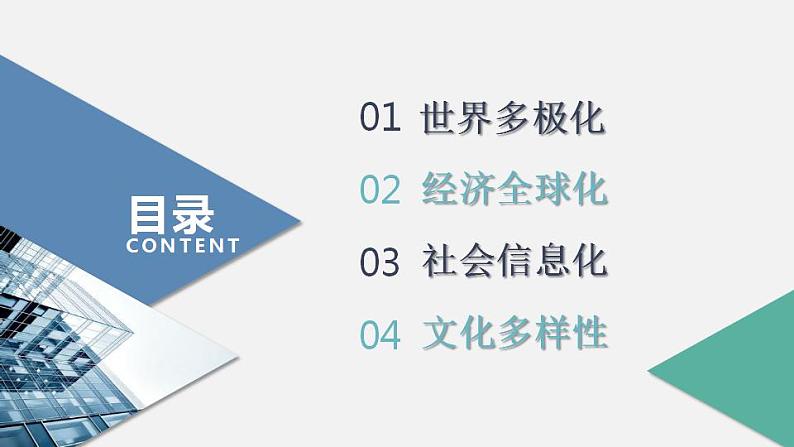 目录
CONTENT

01 世界多极化
02 经济全球化
03 社会信息化
04 文化多样性